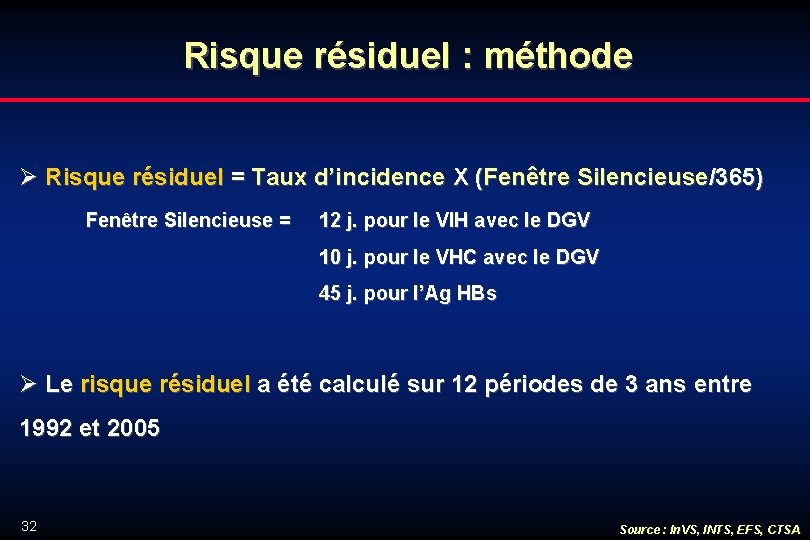 Risque résiduel : méthode

➢ Risque résiduel = Taux d'incidence X (Fenêtre Silencieuse/365)

Fenêtre Silencieuse = 12 j. pour le VIH avec le DGV

10 j. pour le VHC avec le DGV

45 j. pour l'Ag HBs

➢ Le risque résiduel a été calculé sur 12 périodes de 3 ans entre 1992 et 2005

32

Source : InVS, INTS, EFS, CTSA